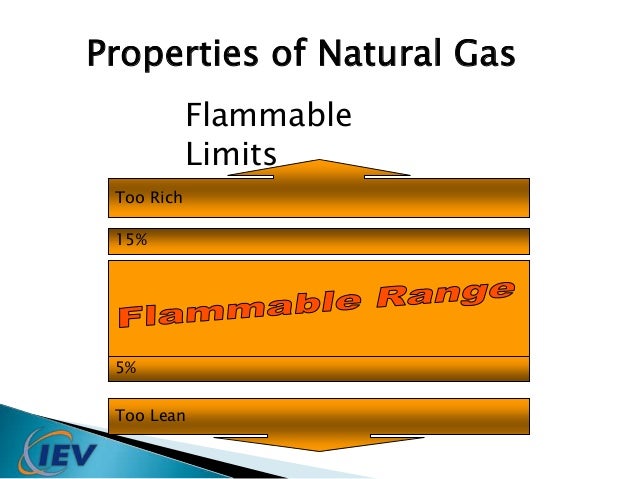 Properties of Natural Gas

Flammable Limits

Too Rich

15%

Flammable Range

5%

Too Lean

IEV